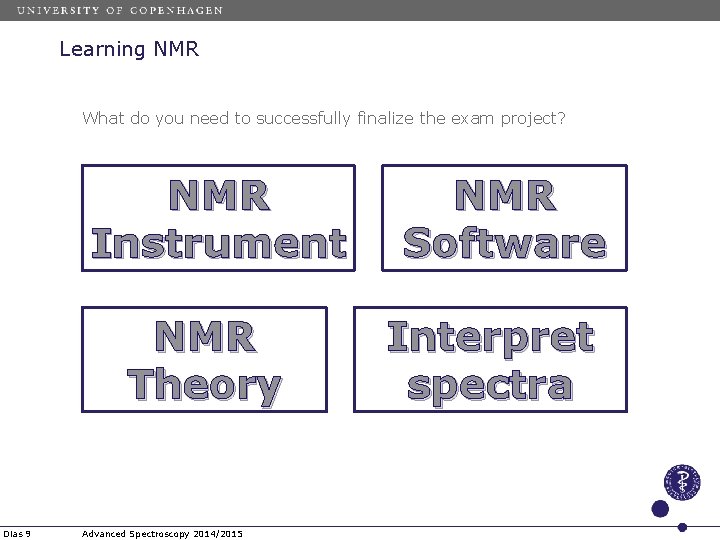 UNIVERSITY OF COPENHAGEN

Learning NMR

What do you need to successfully finalize the exam project?

NMR Instrument

NMR Software

NMR Theory

Interpret spectra

Dias 9

Advanced Spectroscopy 2014/2015